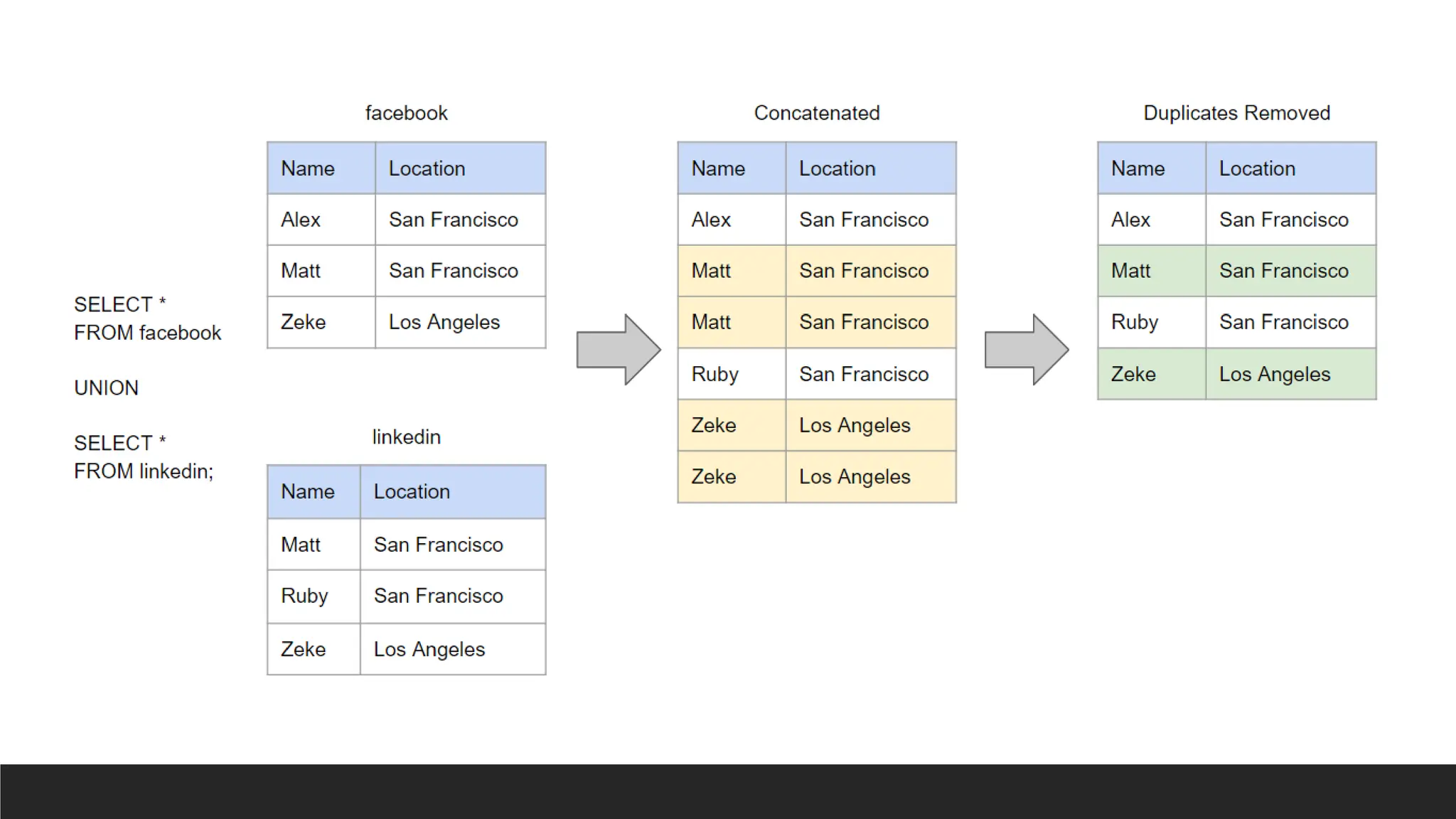 SELECT *
FROM facebook

UNION

SELECT *
FROM linkedin;

facebook

| Name | Location |
|---|---|
| Alex | San Francisco |
| Matt | San Francisco |
| Zeke | Los Angeles |

linkedin

| Name | Location |
|---|---|
| Matt | San Francisco |
| Ruby | San Francisco |
| Zeke | Los Angeles |

Concatenated

| Name | Location |
|---|---|
| Alex | San Francisco |
| Matt | San Francisco |
| Matt | San Francisco |
| Ruby | San Francisco |
| Zeke | Los Angeles |
| Zeke | Los Angeles |

Duplicates Removed

| Name | Location |
|---|---|
| Alex | San Francisco |
| Matt | San Francisco |
| Ruby | San Francisco |
| Zeke | Los Angeles |